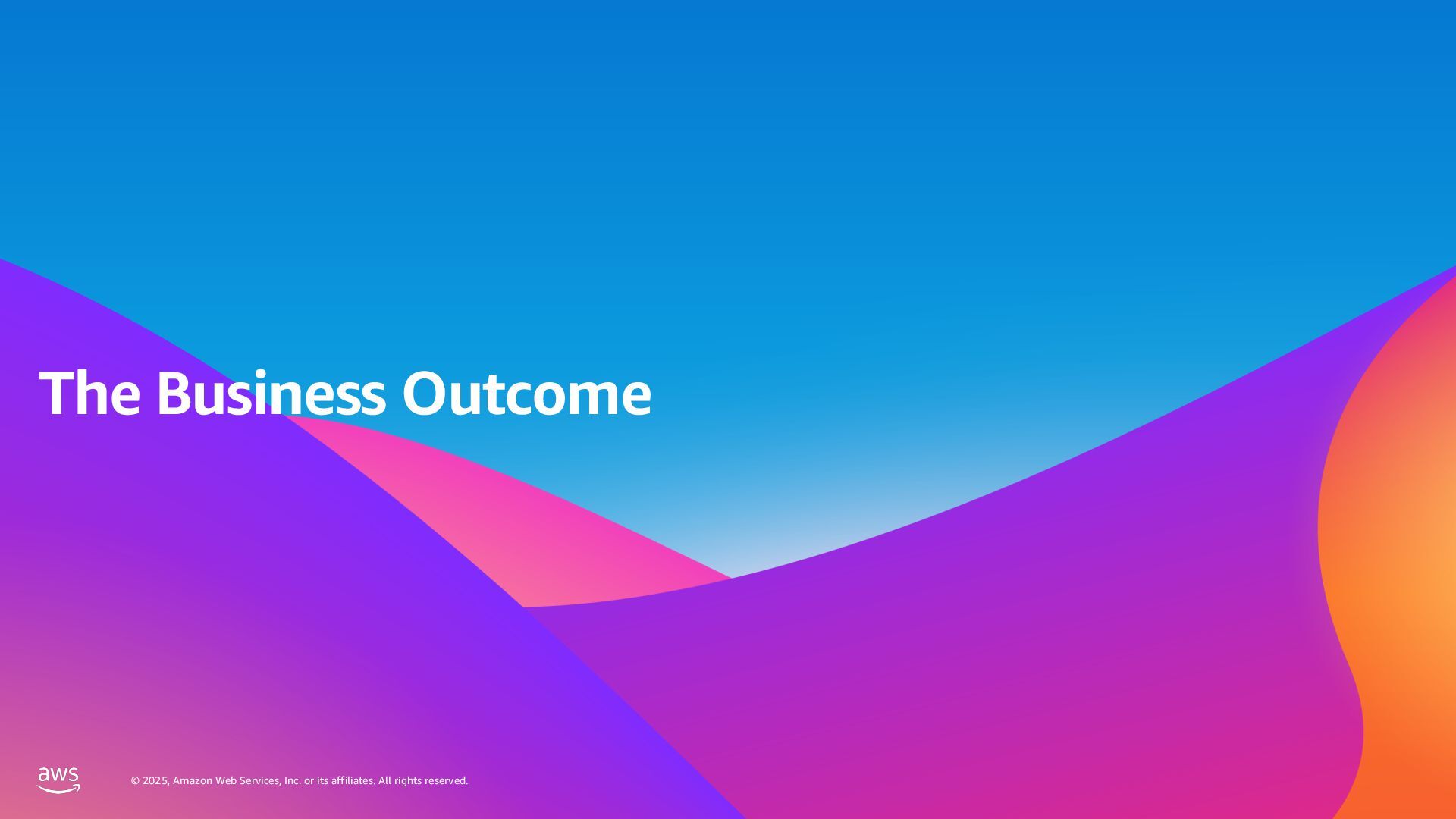 The Business Outcome

aws

© 2025, Amazon Web Services, Inc. or its affiliates. All rights reserved.